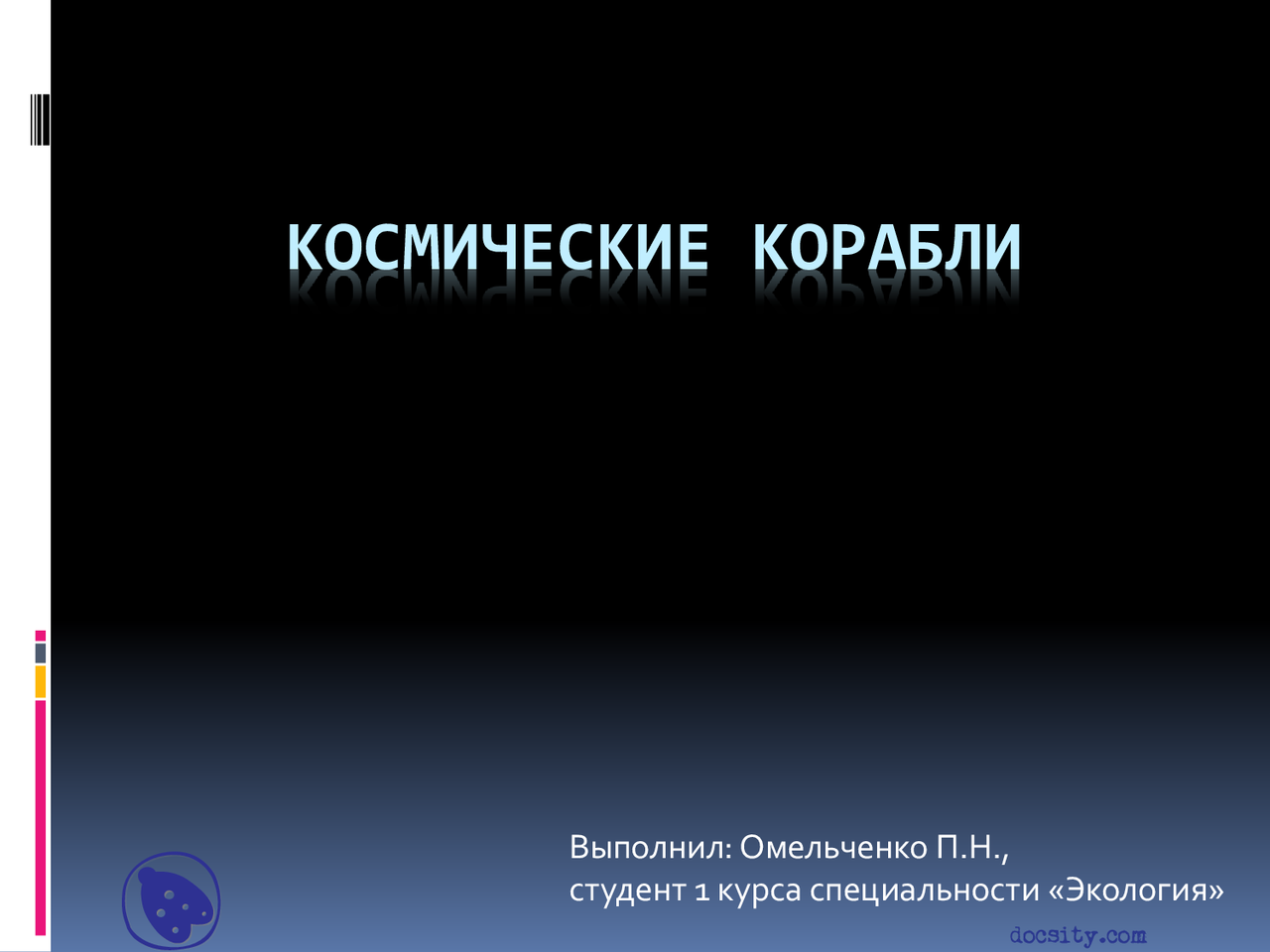 КОСМИЧЕСКИЕ КОРАБЛИ

Выполнил: Омельченко П.Н.,
студент 1 курса специальности «Экология»

docsity.com